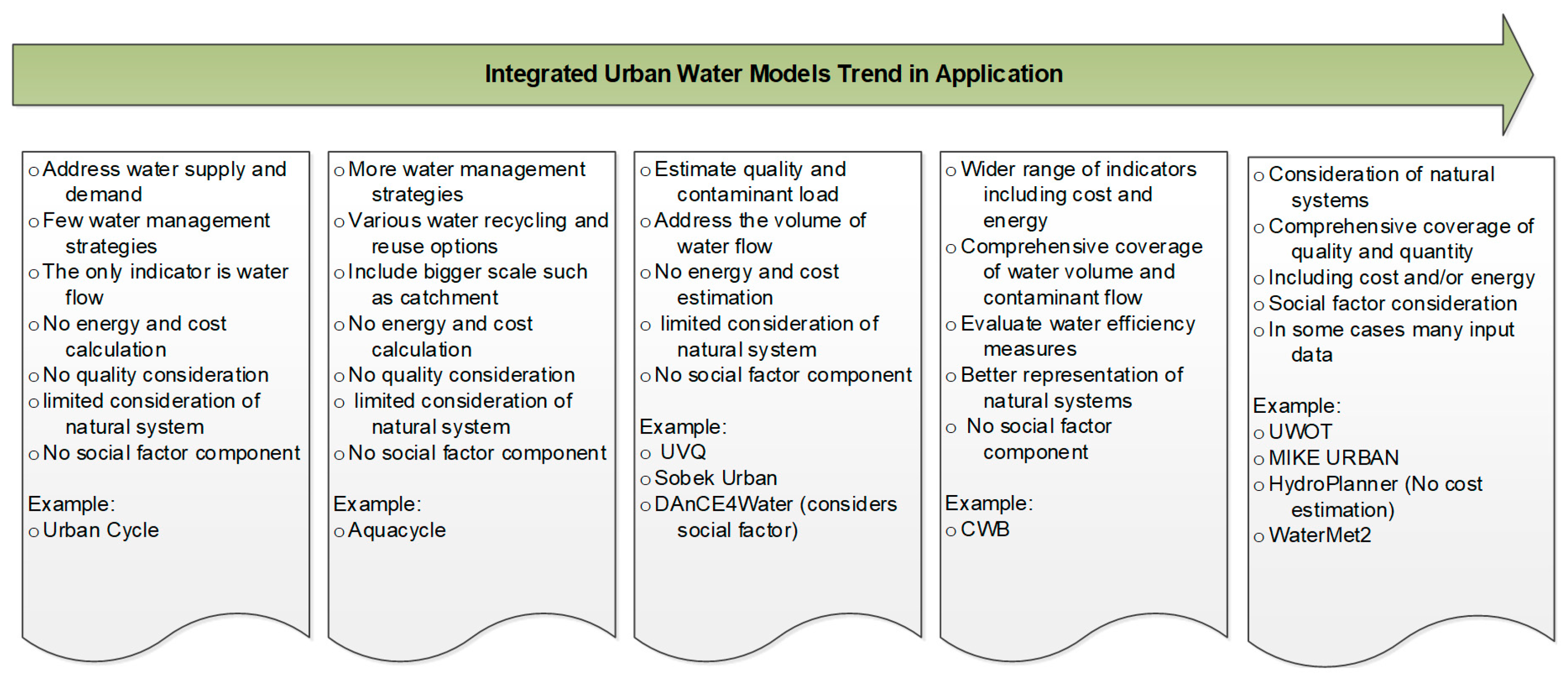 Integrated Urban Water Models Trend in Application

o Address water supply and demand
o Few water management strategies
o The only indicator is water flow
o No energy and cost calculation
o No quality consideration
o limited consideration of natural system
o No social factor component

Example:
o Urban Cycle

o More water management strategies
o Various water recycling and reuse options
o Include bigger scale such as catchment
o No energy and cost calculation
o No quality consideration
o limited consideration of natural system
o No social factor component

Example:
o Aquacycle

o Estimate quality and contaminant load
o Address the volume of water flow
o No energy and cost estimation
o limited consideration of natural system
o No social factor component

Example:
o UVQ
o Sobek Urban
o DAnCE4Water (considers social factor)

o Wider range of indicators including cost and energy
o Comprehensive coverage of water volume and contaminant flow
o Evaluate water efficiency measures
o Better representation of natural systems
o No social factor component

Example:
o CWB

o Consideration of natural systems
o Comprehensive coverage of quality and quantity
o Including cost and/or energy
o Social factor consideration
o In some cases many input data

Example:
o UWOT
o MIKE URBAN
o HydroPlanner (No cost estimation)
o WaterMet2